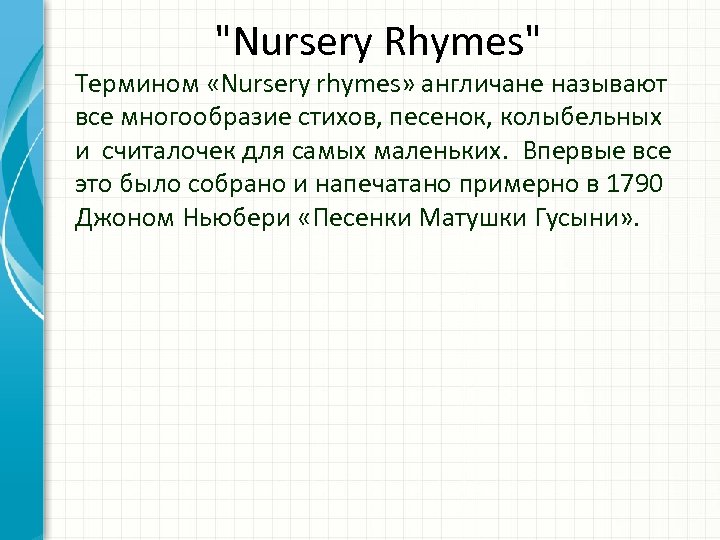 "Nursery Rhymes"

Термином «Nursery rhymes» англичане называют все многообразие стихов, песенок, колыбельных и считалочек для самых маленьких. Впервые все это было собрано и напечатано примерно в 1790 Джоном Ньюбери «Песенки Матушки Гусыни».